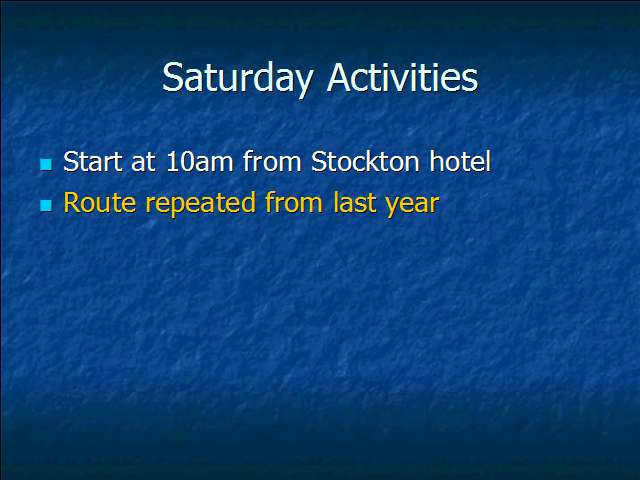 Saturday Activities

- Start at 10am from Stockton hotel
- Route repeated from last year